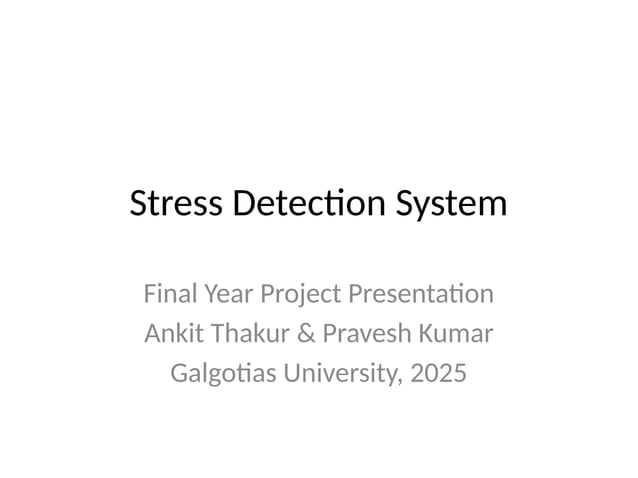 Stress Detection System

Final Year Project Presentation
Ankit Thakur & Pravesh Kumar
Galgotias University, 2025